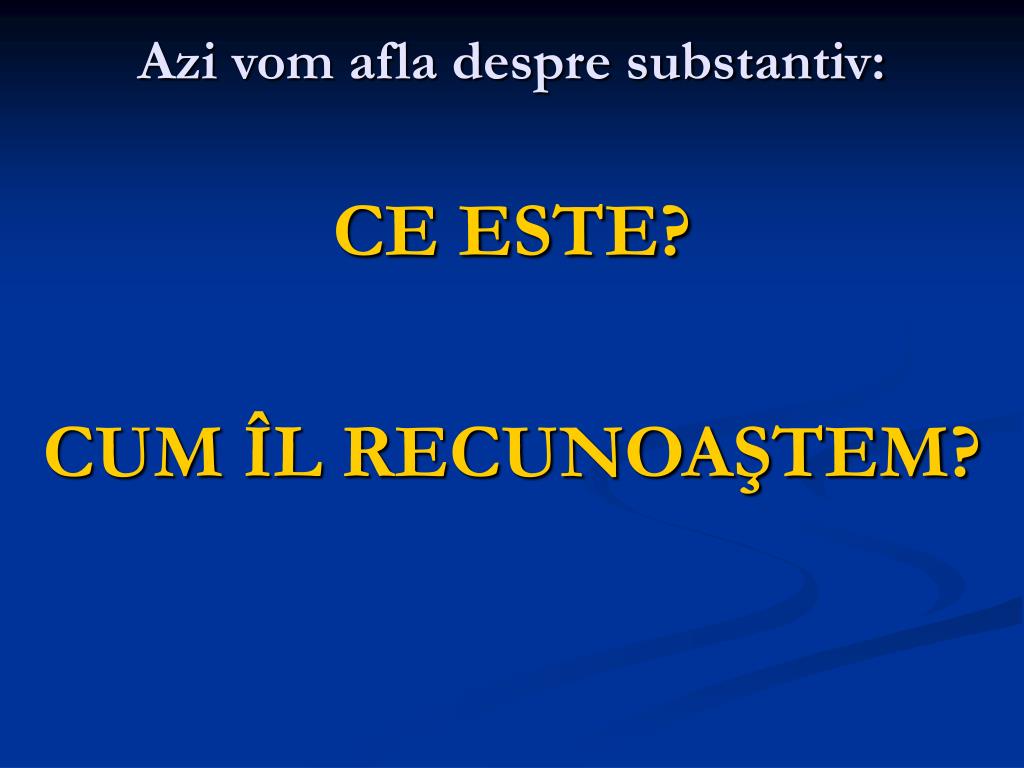 Azi vom afla despre substantiv:

CE ESTE?

CUM ÎL RECUNOAŞTEM?